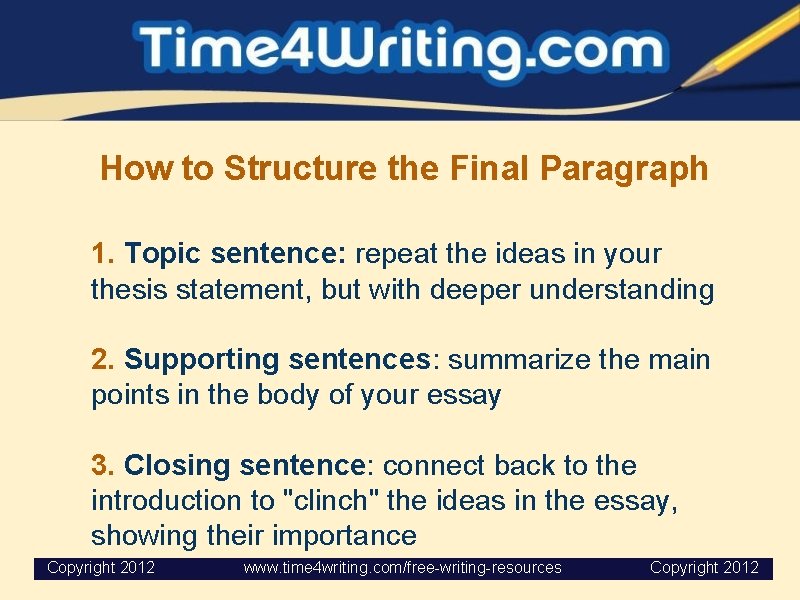 Time4Writing.com

How to Structure the Final Paragraph

1. Topic sentence: repeat the ideas in your thesis statement, but with deeper understanding

2. Supporting sentences: summarize the main points in the body of your essay

3. Closing sentence: connect back to the introduction to "clinch" the ideas in the essay, showing their importance

Copyright 2012 www.time4writing.com/free-writing-resources Copyright 2012